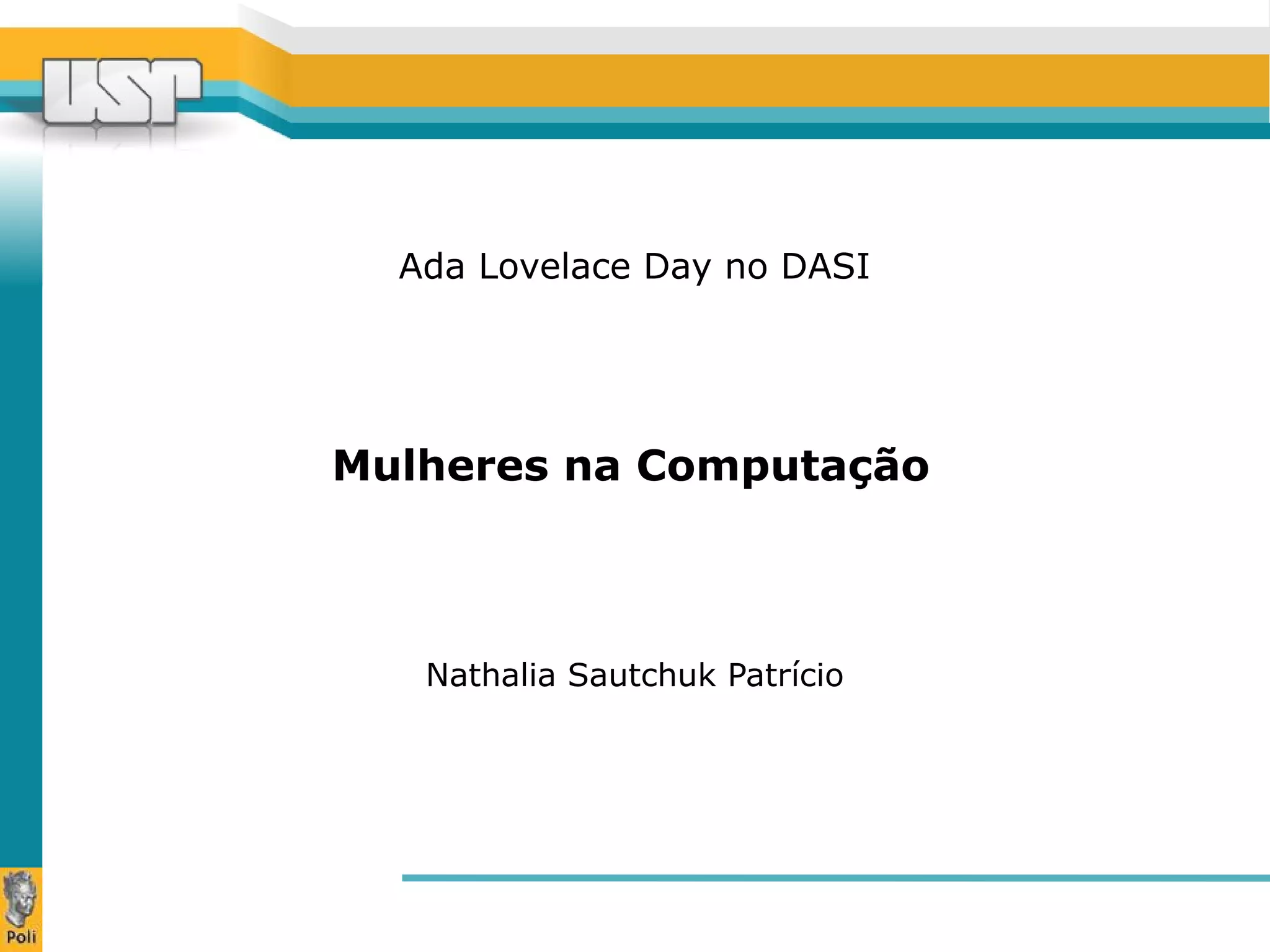 USP

Ada Lovelace Day no DASI

Mulheres na Computação

Nathalia Sautchuk Patrício

Poli